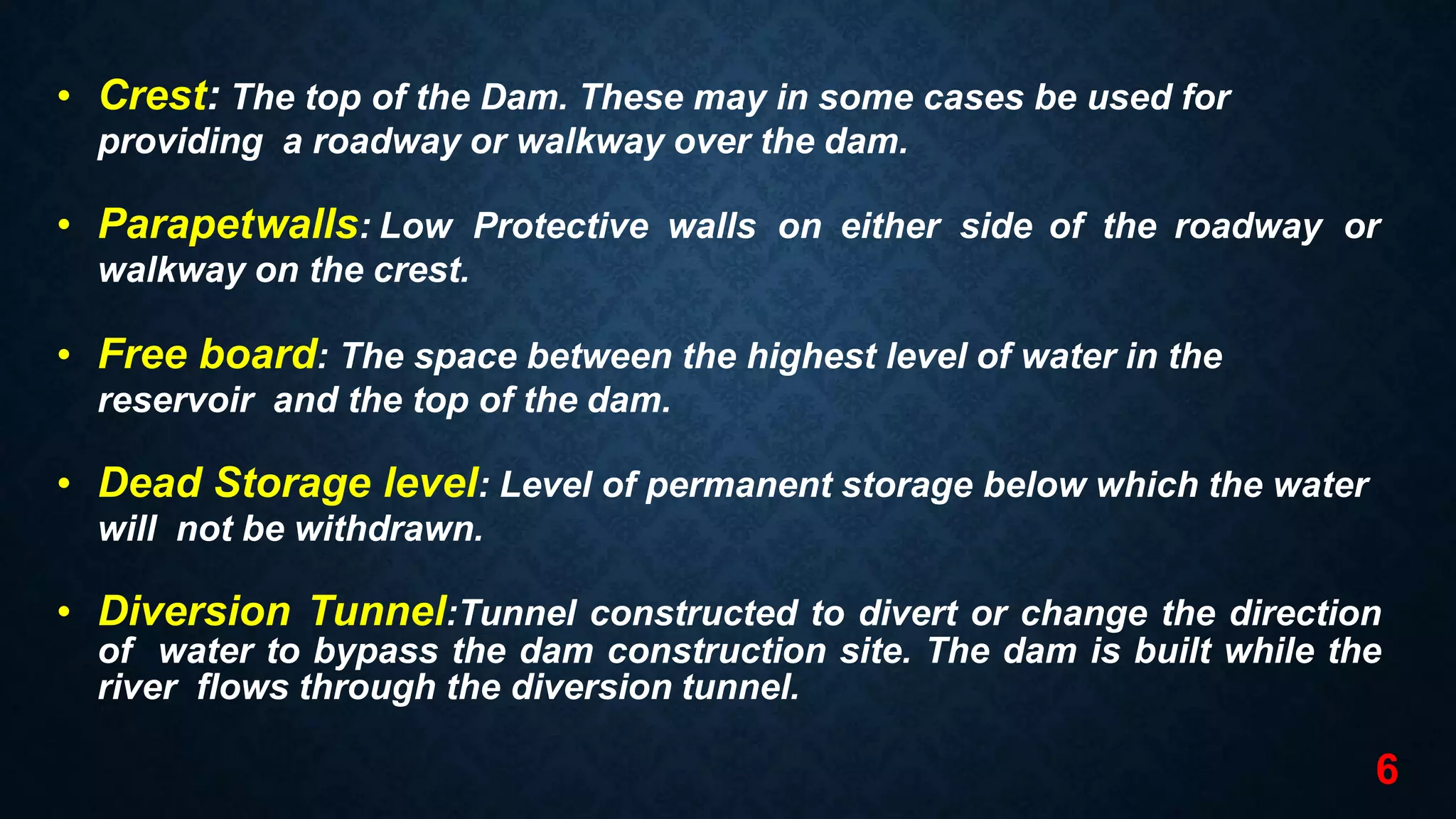 • Crest: The top of the Dam. These may in some cases be used for providing a roadway or walkway over the dam.

• Parapetwalls: Low Protective walls on either side of the roadway or walkway on the crest.

• Free board: The space between the highest level of water in the reservoir and the top of the dam.

• Dead Storage level: Level of permanent storage below which the water will not be withdrawn.

• Diversion Tunnel:Tunnel constructed to divert or change the direction of water to bypass the dam construction site. The dam is built while the river flows through the diversion tunnel.

6